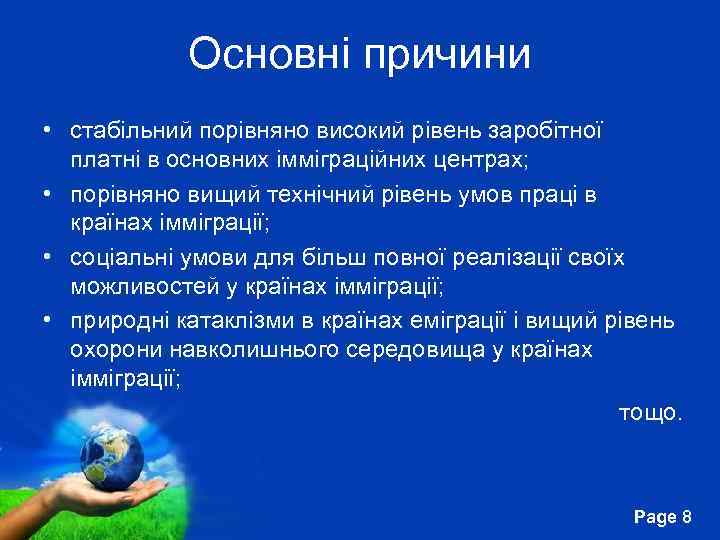 Основні причини

• стабільний порівняно високий рівень заробітної платні в основних імміграційних центрах;
• порівняно вищий технічний рівень умов праці в країнах імміграції;
• соціальні умови для більш повної реалізації своїх можливостей у країнах імміграції;
• природні катаклізми в країнах еміграції і вищий рівень охорони навколишнього середовища у країнах імміграції;

тощо.

Page 8